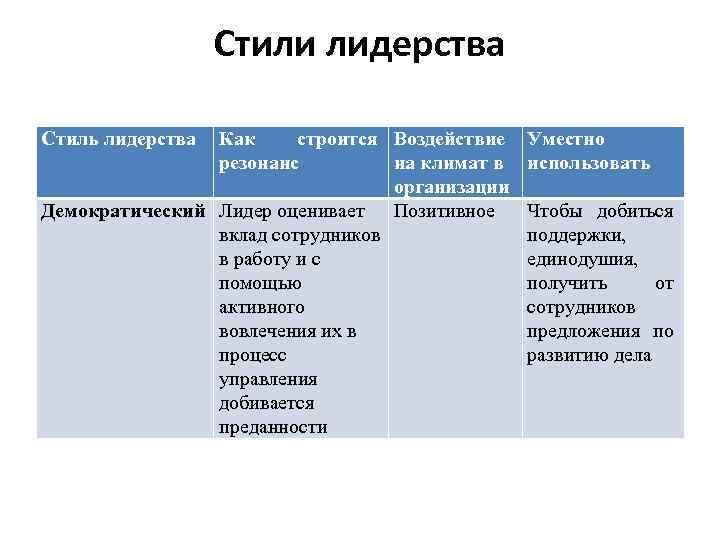 Стили лидерства

| Стиль лидерства | Как строится резонанс | Воздействие на климат в организации | Уместно использовать |
|---|---|---|---|
| Демократический | Лидер оценивает вклад сотрудников в работу и с помощью активного вовлечения их в процесс управления добивается преданности | Позитивное | Чтобы добиться поддержки, единодушия, получить от сотрудников предложения по развитию дела |